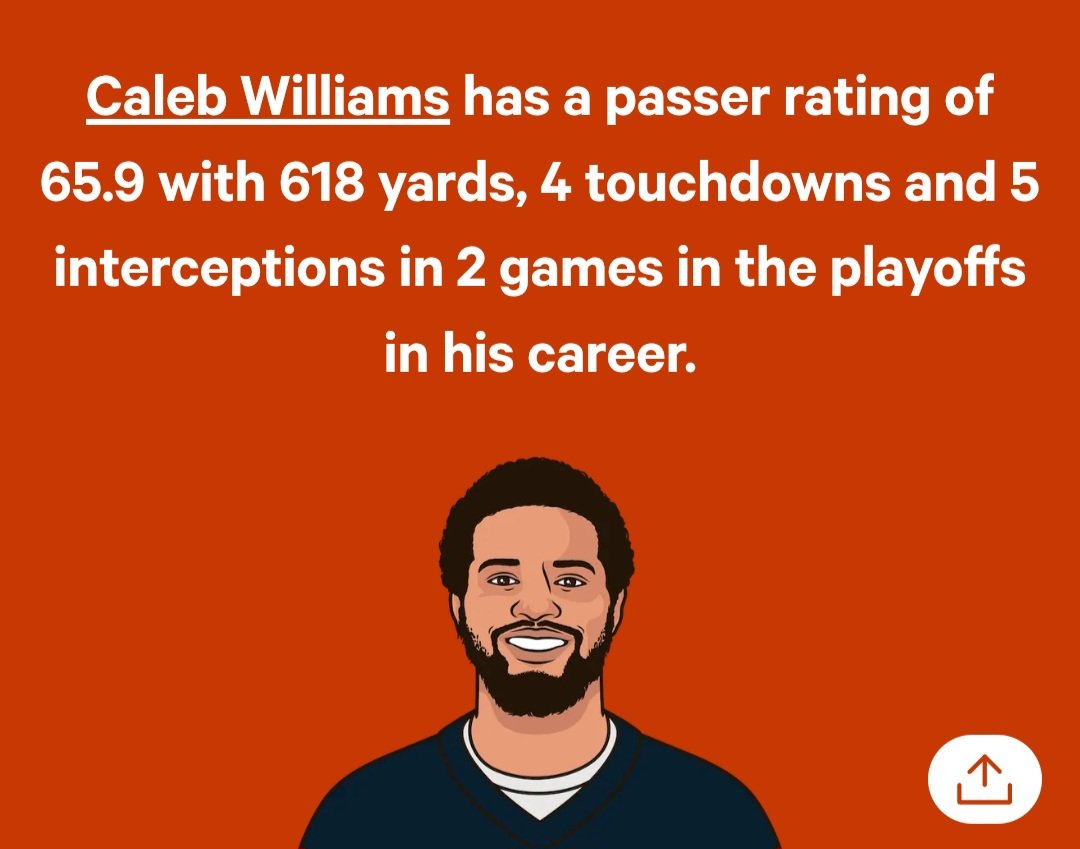 Caleb Williams has a passer rating of 65.9 with 618 yards, 4 touchdowns and 5 interceptions in 2 games in the playoffs in his career.